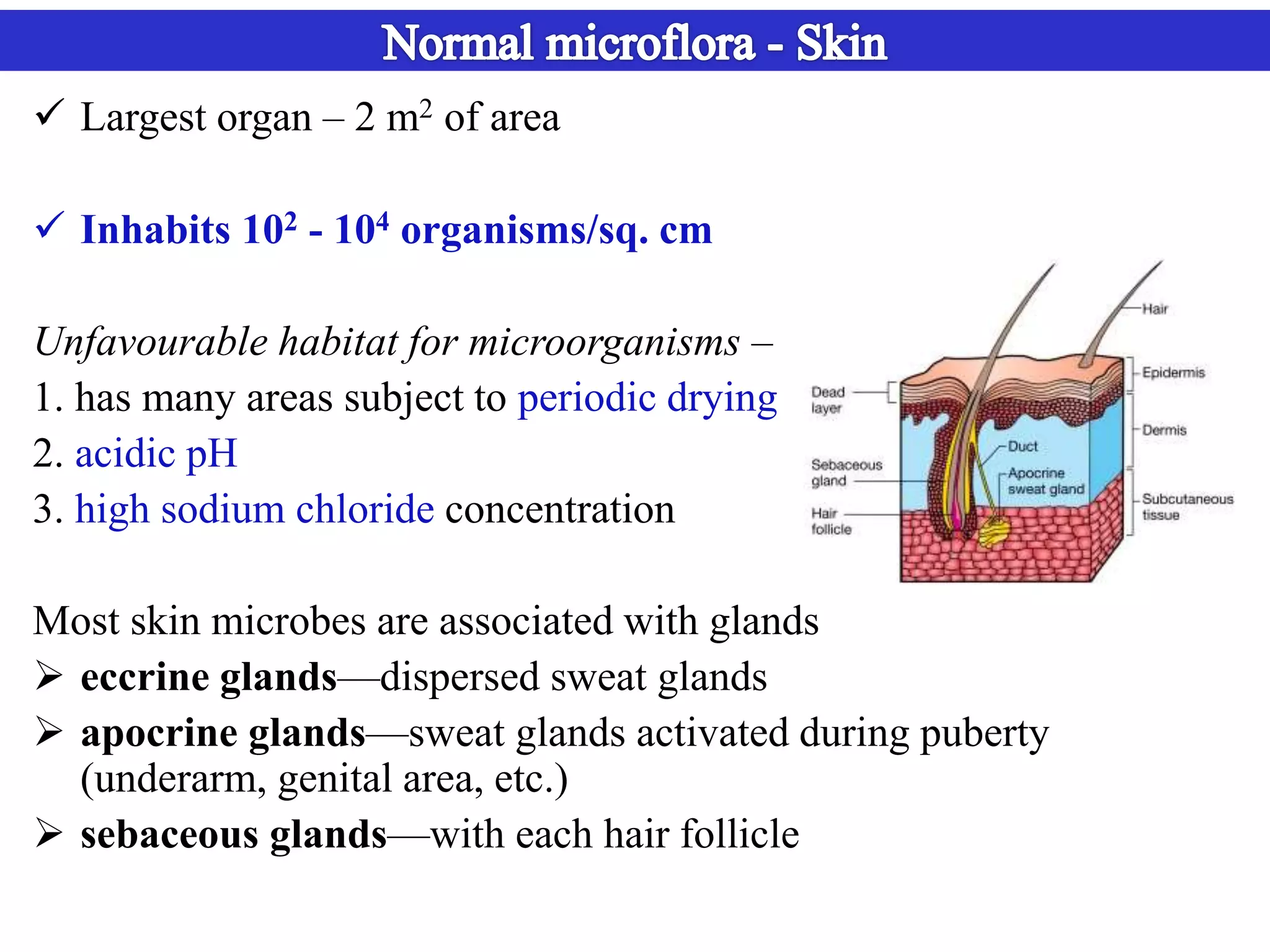 Normal microflora - Skin

✓ Largest organ – 2 $m^2$ of area

✓ Inhabits $10^2$ - $10^4$ organisms/sq. cm

Unfavourable habitat for microorganisms –
1. has many areas subject to periodic drying
2. acidic pH
3. high sodium chloride concentration

Hair
Epidermis
Dead layer
Dermis
Duct
Sebaceous gland
Apocrine sweat gland
Hair follicle
Subcutaneous tissue

Most skin microbes are associated with glands
➢ eccrine glands—dispersed sweat glands
➢ apocrine glands—sweat glands activated during puberty (underarm, genital area, etc.)
➢ sebaceous glands—with each hair follicle